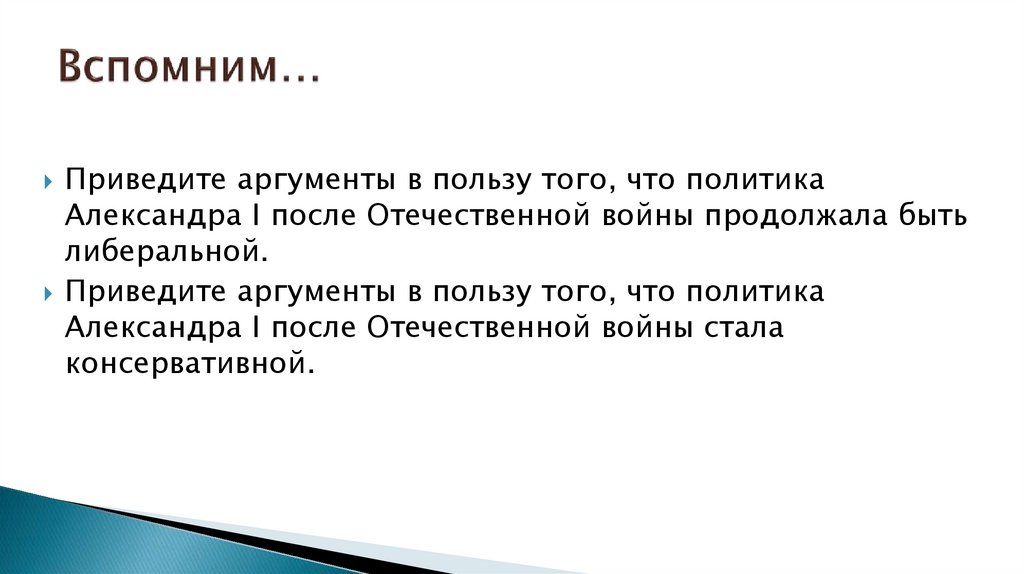 Вспомним…

Приведите аргументы в пользу того, что политика Александра I после Отечественной войны продолжала быть либеральной.

Приведите аргументы в пользу того, что политика Александра I после Отечественной войны стала консервативной.